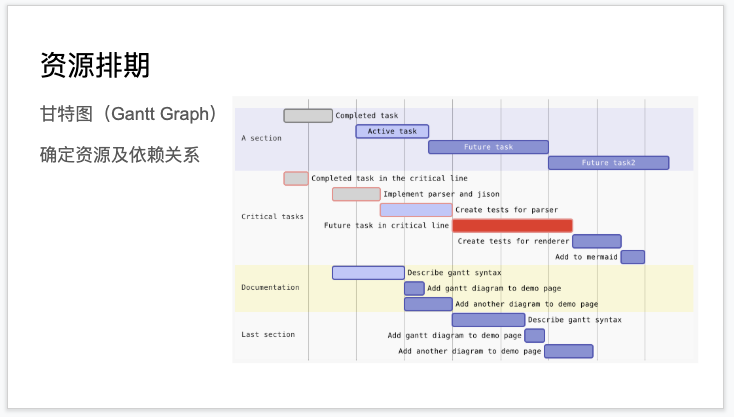 资源排期

甘特图（Gantt Graph）

确定资源及依赖关系

A section
Completed task
Active task
Future task
Future task2

Critical tasks
Completed task in the critical line
Implement parser and jison
Create tests for parser
Future task in critical line
Create tests for renderer
Add to mermaid

Documentation
Describe gantt syntax
Add gantt diagram to demo page
Add another diagram to demo page

Last section
Describe gantt syntax
Add gantt diagram to demo page
Add another diagram to demo page